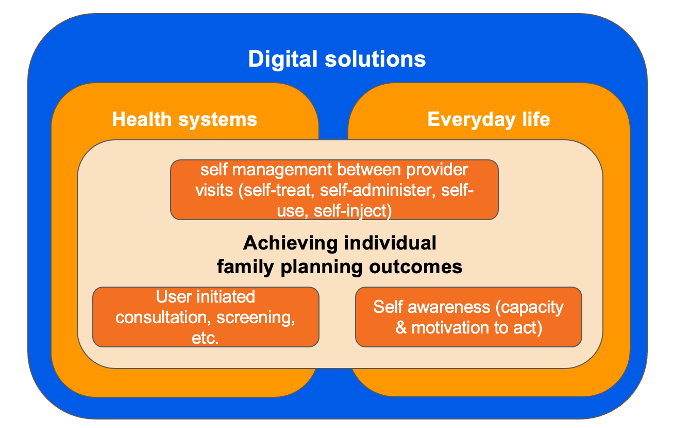 Digital solutions

Health systems

Everyday life

self management between provider visits (self-treat, self-administer, self-use, self-inject)

Achieving individual family planning outcomes

User initiated consultation, screening, etc.

Self awareness (capacity & motivation to act)